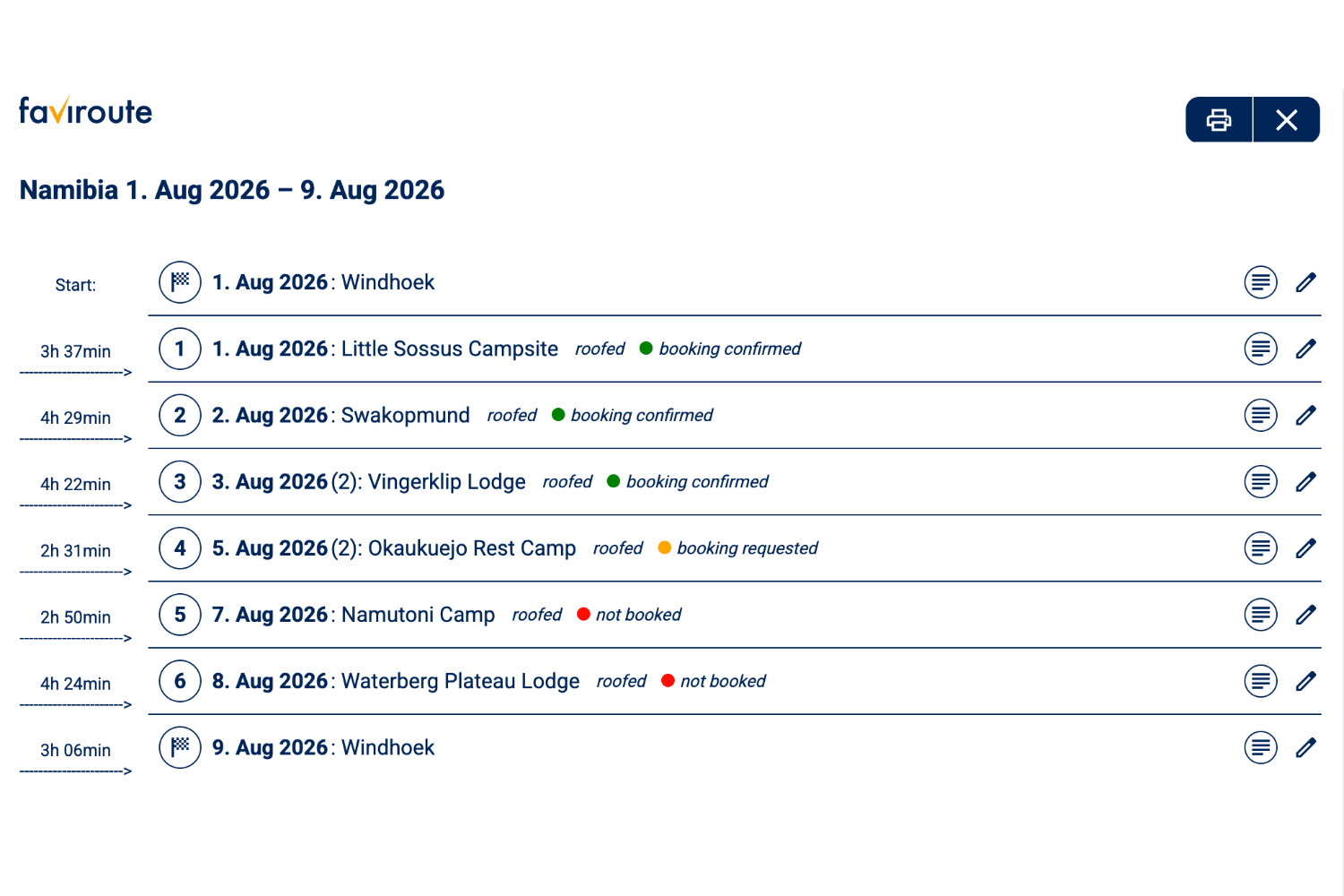 faviroute

Namibia 1. Aug 2026 – 9. Aug 2026

Start: 1. Aug 2026: Windhoek

3h 37min
1 1. Aug 2026: Little Sossus Campsite roofed booking confirmed

4h 29min
2 2. Aug 2026: Swakopmund roofed booking confirmed

4h 22min
3 3. Aug 2026 (2): Vingerklip Lodge roofed booking confirmed

2h 31min
4 5. Aug 2026 (2): Okaukuejo Rest Camp roofed booking requested

2h 50min
5 7. Aug 2026: Namutoni Camp roofed not booked

4h 24min
6 8. Aug 2026: Waterberg Plateau Lodge roofed not booked

3h 06min
9. Aug 2026: Windhoek